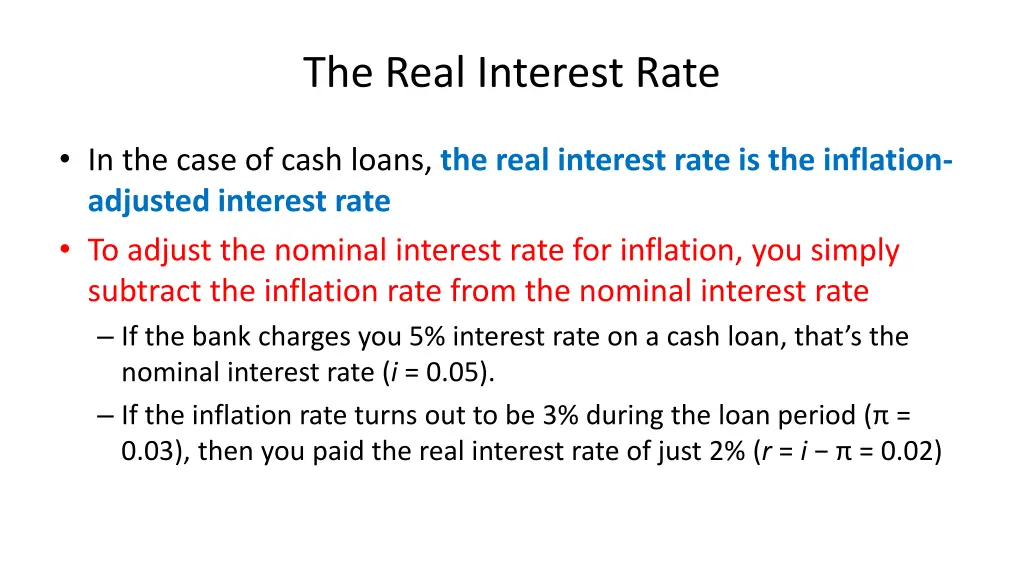 The Real Interest Rate

• In the case of cash loans, the real interest rate is the inflation-adjusted interest rate

• To adjust the nominal interest rate for inflation, you simply subtract the inflation rate from the nominal interest rate

– If the bank charges you 5% interest rate on a cash loan, that's the nominal interest rate ($i = 0.05$).

– If the inflation rate turns out to be 3% during the loan period ($\pi = 0.03$), then you paid the real interest rate of just 2% ($r = i - \pi = 0.02$)